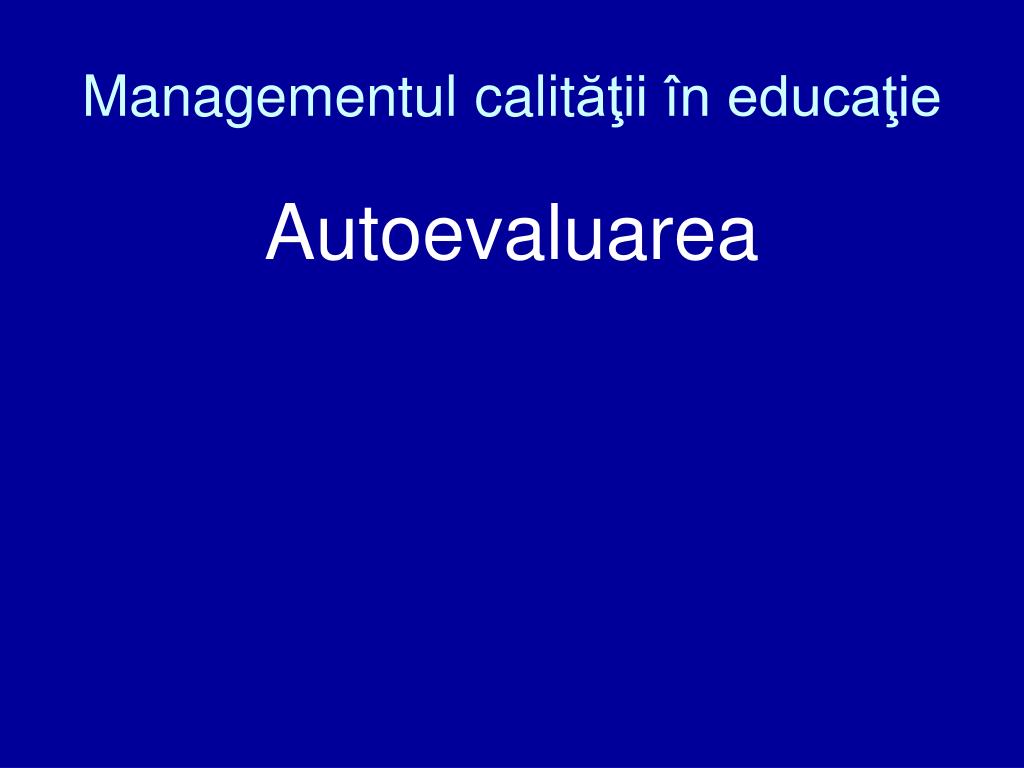 Managementul calităţii în educaţie

Autoevaluarea